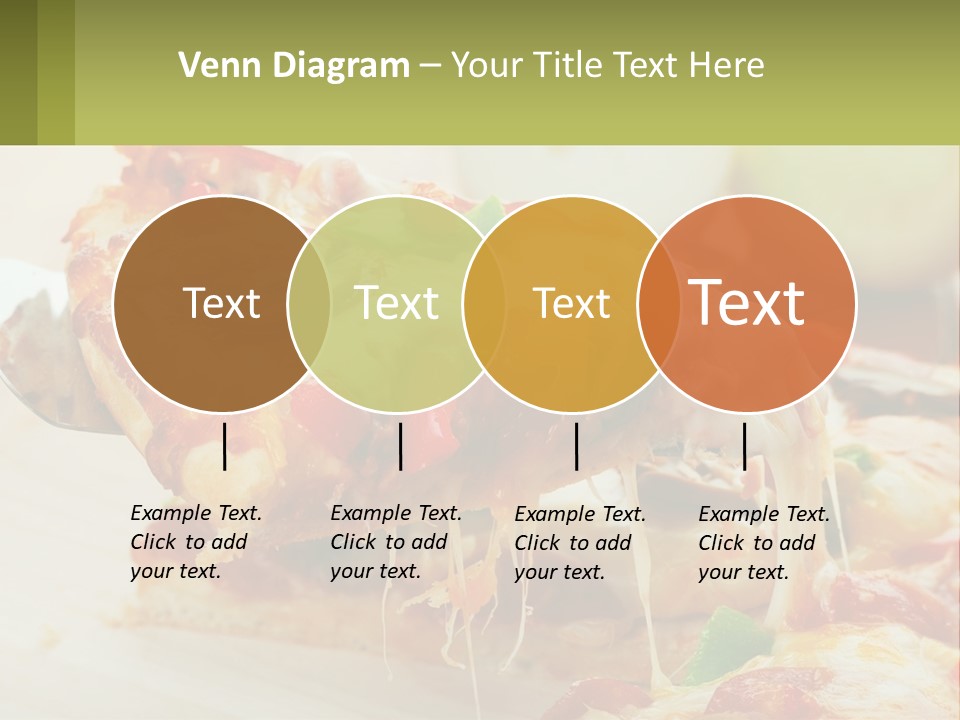 Venn Diagram – Your Title Text Here

Text

Text

Text

Text

Example Text. Click to add your text.

Example Text. Click to add your text.

Example Text. Click to add your text.

Example Text. Click to add your text.